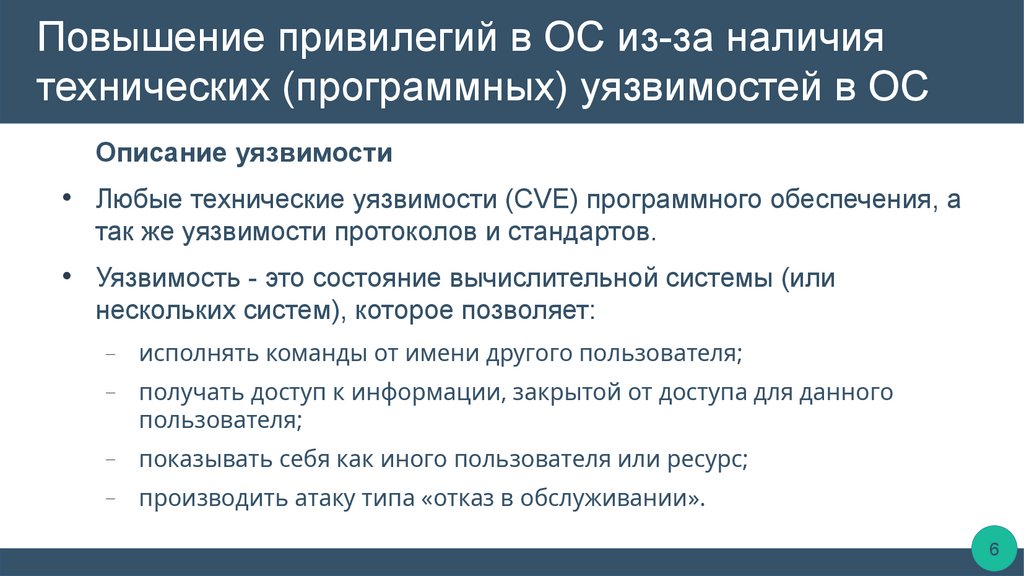 Повышение привилегий в ОС из-за наличия технических (программных) уязвимостей в ОС

Описание уязвимости

• Любые технические уязвимости (CVE) программного обеспечения, а так же уязвимости протоколов и стандартов.

• Уязвимость - это состояние вычислительной системы (или нескольких систем), которое позволяет:

– исполнять команды от имени другого пользователя;

– получать доступ к информации, закрытой от доступа для данного пользователя;

– показывать себя как иного пользователя или ресурс;

– производить атаку типа «отказ в обслуживании».

6